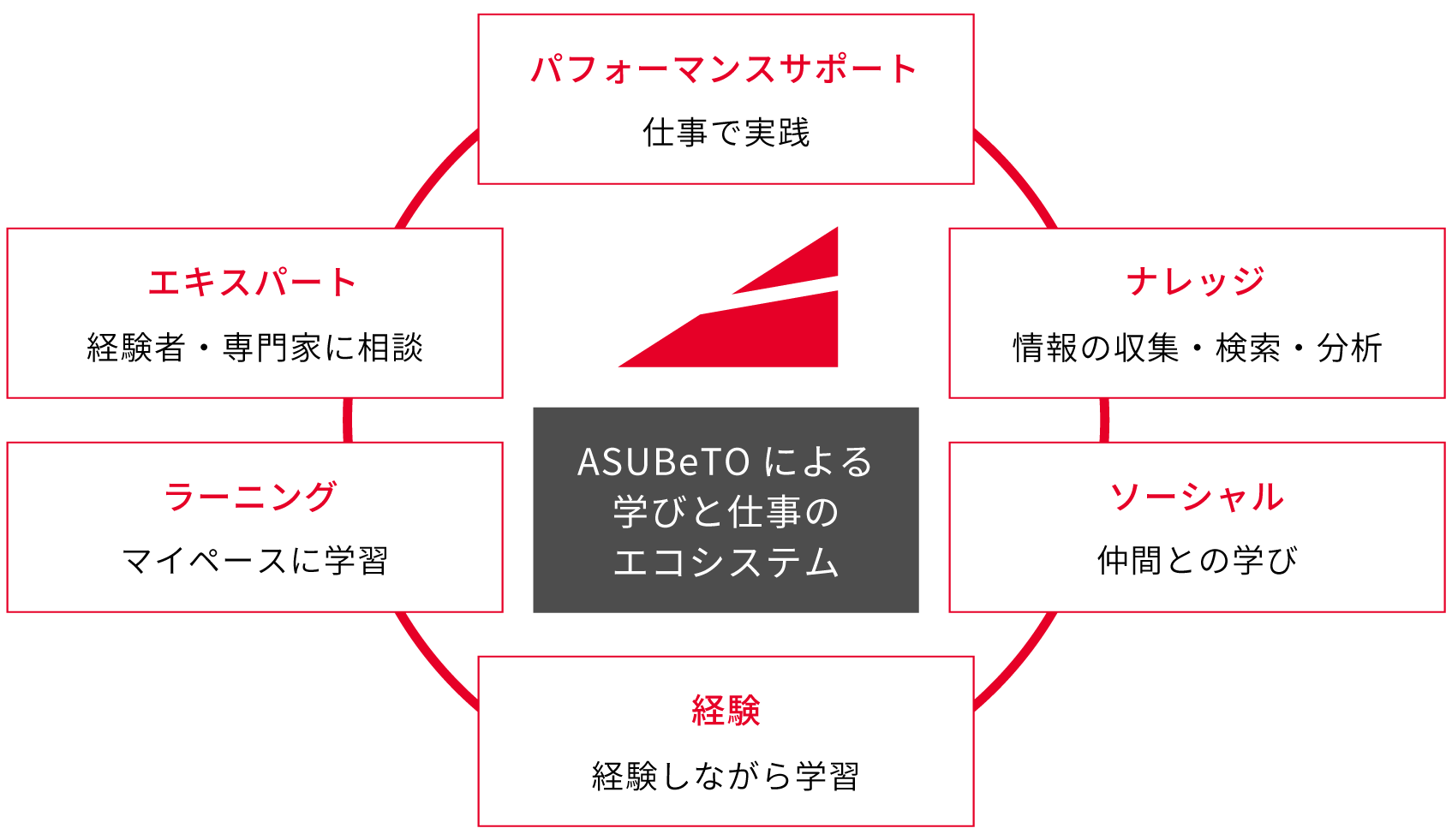 パフォーマンスサポート
仕事で実践

エキスパート
経験者・専門家に相談

ナレッジ
情報の収集・検索・分析

ASUBeTO による
学びと仕事の
エコシステム

ラーニング
マイペースに学習

ソーシャル
仲間との学び

経験
経験しながら学習